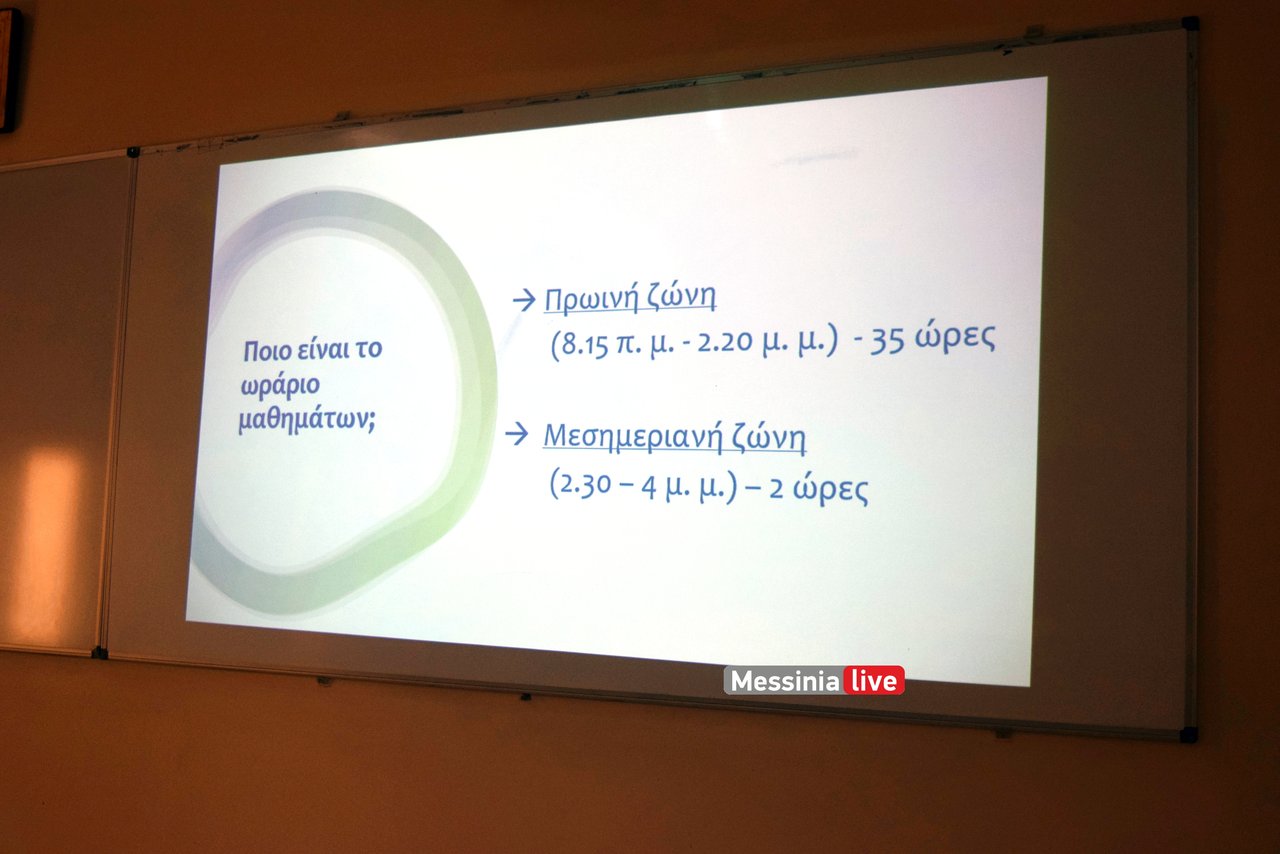 Ποιο είναι το ωράριο μαθημάτων;

→ Πρωινή ζώνη
(8.15 π. μ. - 2.20 μ. μ.) - 35 ώρες

→ Μεσημεριανή ζώνη
(2.30 – 4 μ. μ.) – 2 ώρες

Messinia live